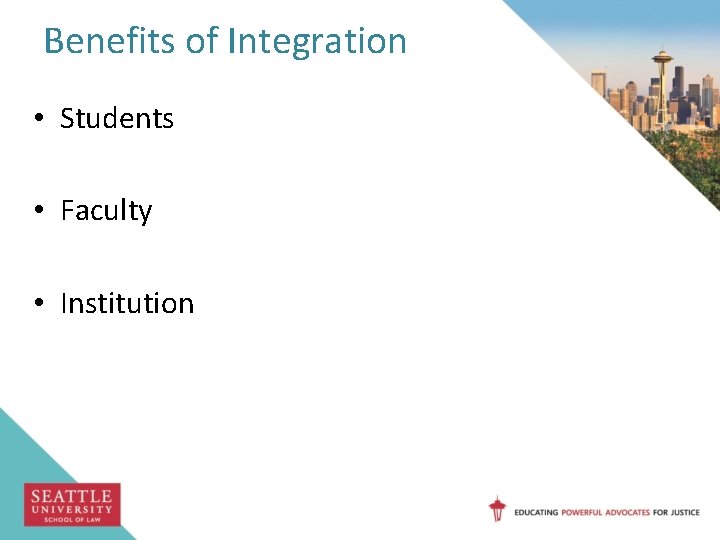 Benefits of Integration

• Students

• Faculty

• Institution

SEATTLE UNIVERSITY SCHOOL OF LAW

EDUCATING POWERFUL ADVOCATES FOR JUSTICE